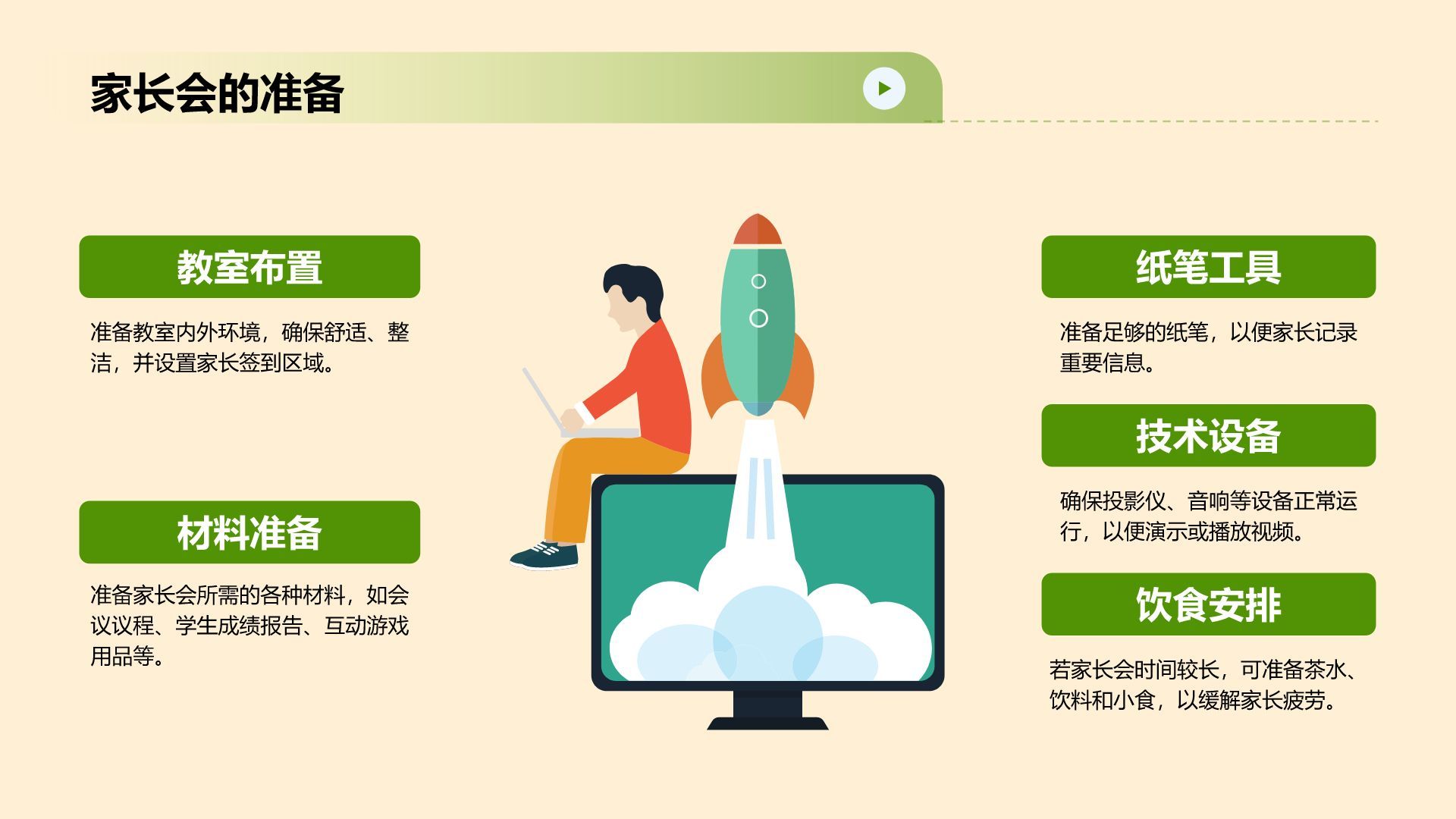 家长会的准备

教室布置

准备教室内外环境，确保舒适、整洁，并设置家长签到区域。

材料准备

准备家长会所需的各种材料，如会议议程、学生成绩报告、互动游戏用品等。

纸笔工具

准备足够的纸笔，以便家长记录重要信息。

技术设备

确保投影仪、音响等设备正常运行，以便演示或播放视频。

饮食安排

若家长会时间较长，可准备茶水、饮料和小食，以缓解家长疲劳。